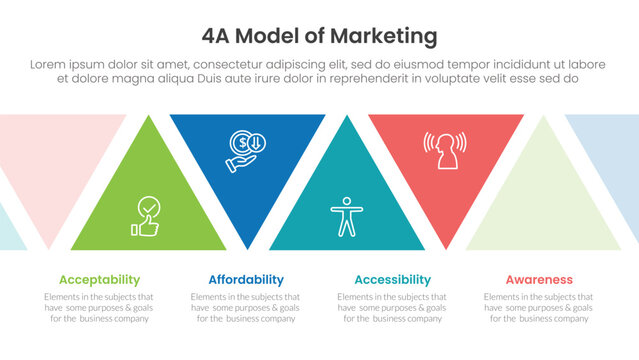 4A Model of Marketing

Lorem ipsum dolor sit amet, consectetur adipiscing elit, sed do eiusmod tempor incididunt ut labore et dolore magna aliqua Duis aute irure dolor in reprehenderit in voluptate velit esse sed do

Acceptability
Elements in the subjects that have some purposes & goals for the business company

Affordability
Elements in the subjects that have some purposes & goals for the business company

Accessibility
Elements in the subjects that have some purposes & goals for the business company

Awareness
Elements in the subjects that have some purposes & goals for the business company